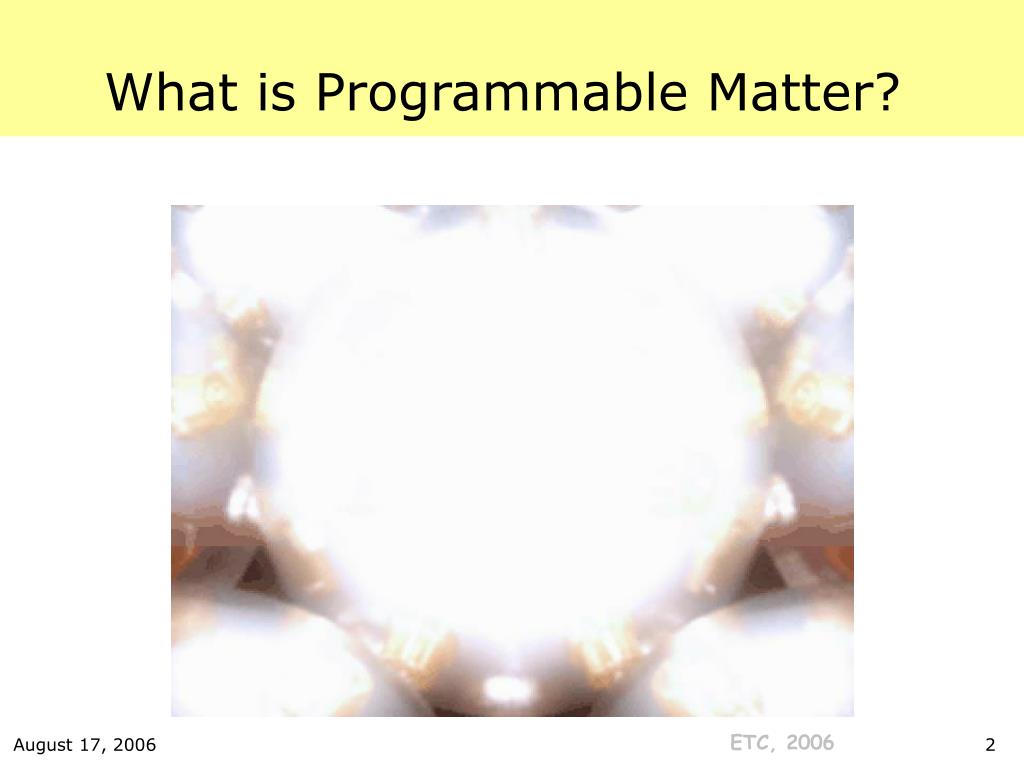 What is Programmable Matter?

August 17, 2006

ETC, 2006

2